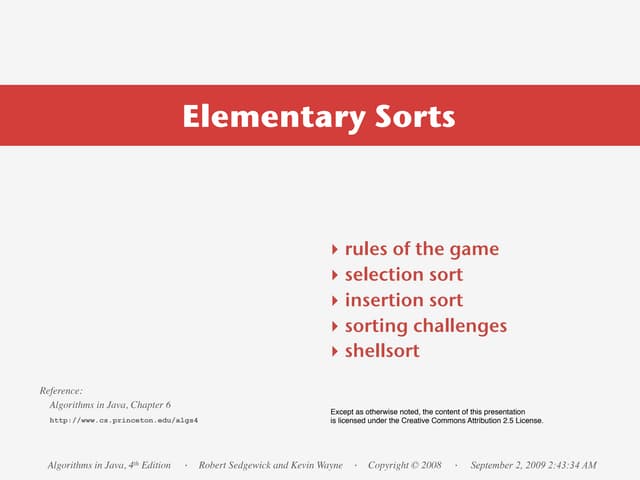 Elementary Sorts

‣ rules of the game
‣ selection sort
‣ insertion sort
‣ sorting challenges
‣ shellsort

Reference:
Algorithms in Java, Chapter 6
http://www.cs.princeton.edu/algs4

Except as otherwise noted, the content of this presentation is licensed under the Creative Commons Attribution 2.5 License.

Algorithms in Java, 4th Edition · Robert Sedgewick and Kevin Wayne · Copyright © 2008 · September 2, 2009 2:43:34 AM